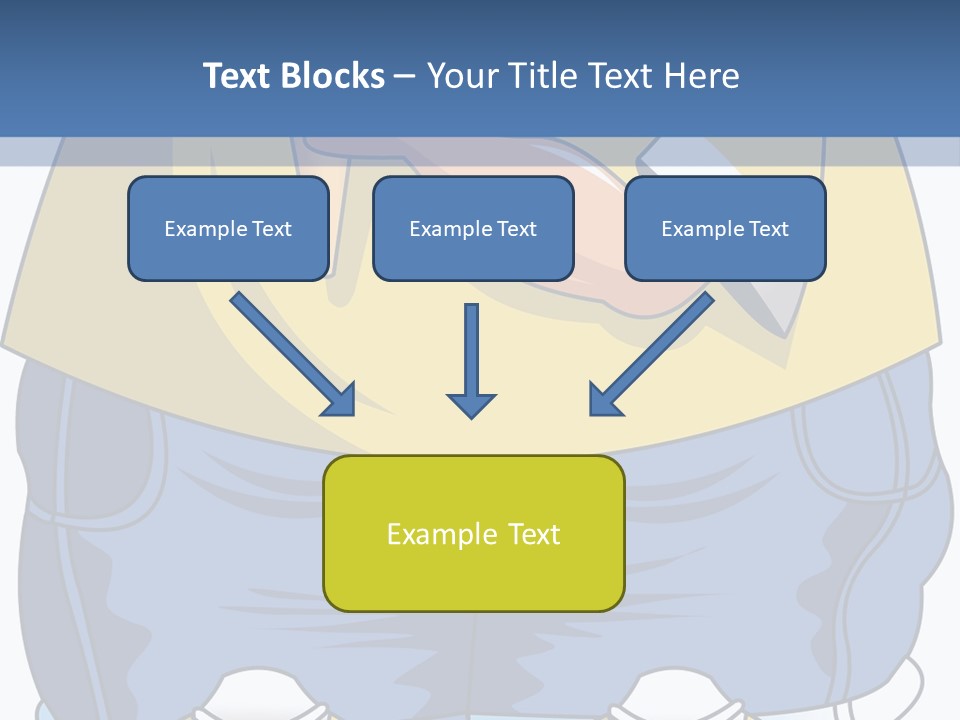 Text Blocks – Your Title Text Here

Example Text

Example Text

Example Text

Example Text